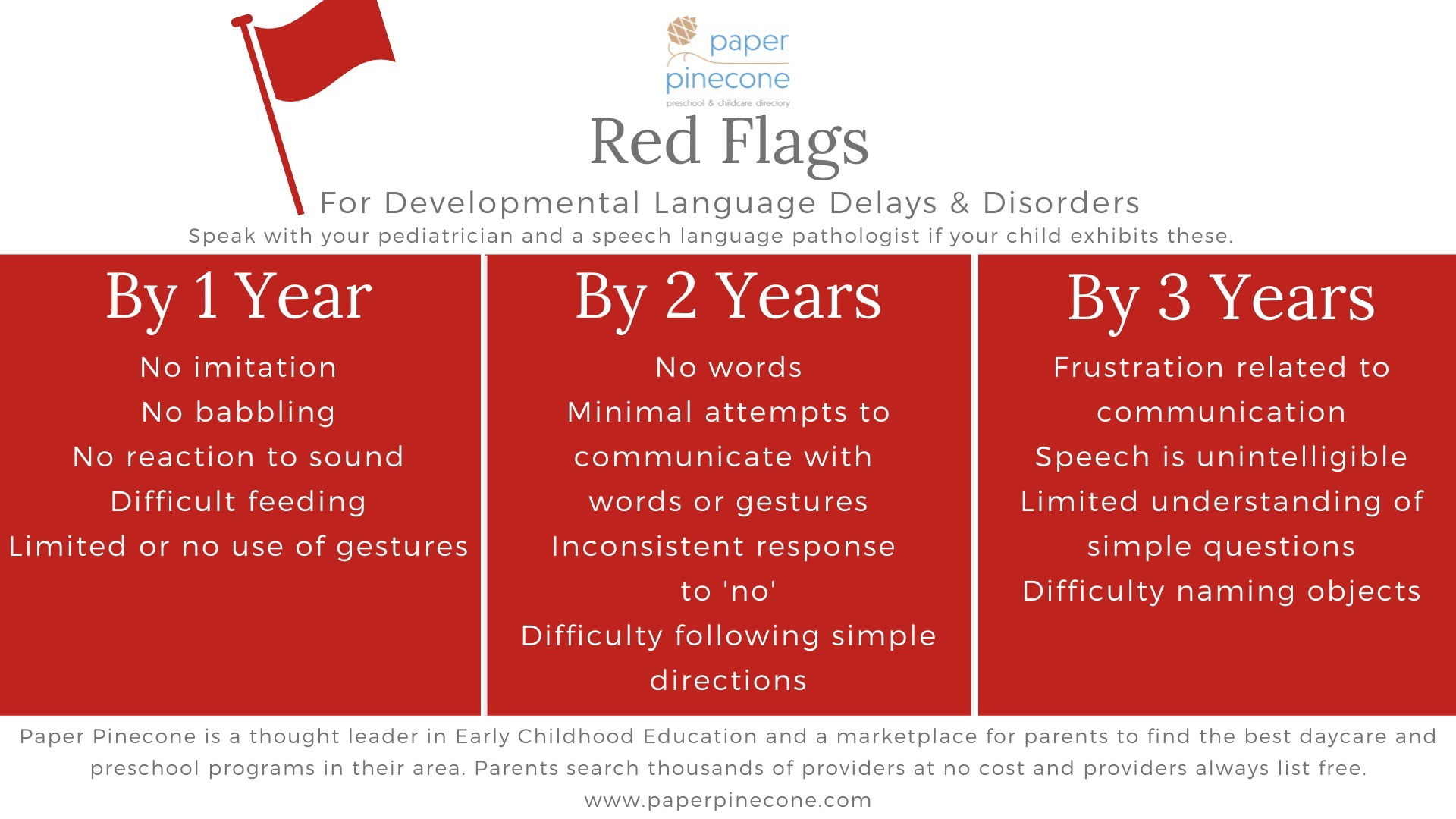 paper pinecone
preschool & childcare directory

Red Flags

For Developmental Language Delays & Disorders

Speak with your pediatrician and a speech language pathologist if your child exhibits these.

By 1 Year

No imitation
No babbling
No reaction to sound
Difficult feeding
Limited or no use of gestures

By 2 Years

No words
Minimal attempts to communicate with words or gestures
Inconsistent response to 'no'
Difficulty following simple directions

By 3 Years

Frustration related to communication
Speech is unintelligible
Limited understanding of simple questions
Difficulty naming objects

Paper Pinecone is a thought leader in Early Childhood Education and a marketplace for parents to find the best daycare and preschool programs in their area. Parents search thousands of providers at no cost and providers always list free.

www.paperpinecone.com